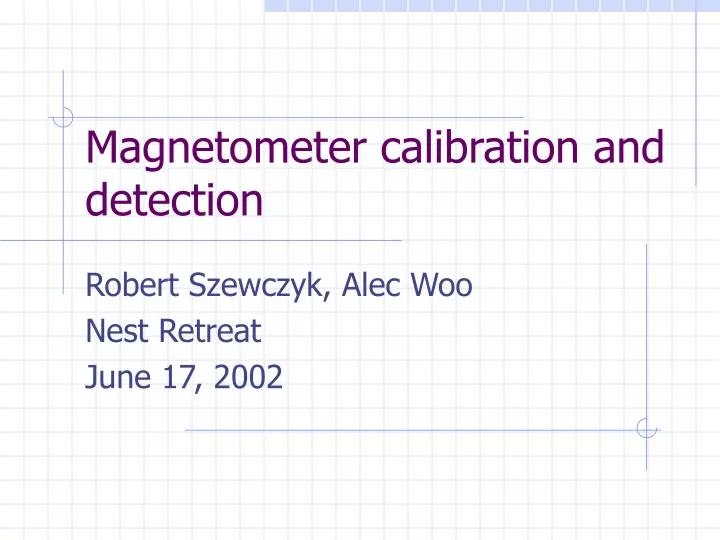 Magnetometer calibration and detection

Robert Szewczyk, Alec Woo
Nest Retreat
June 17, 2002